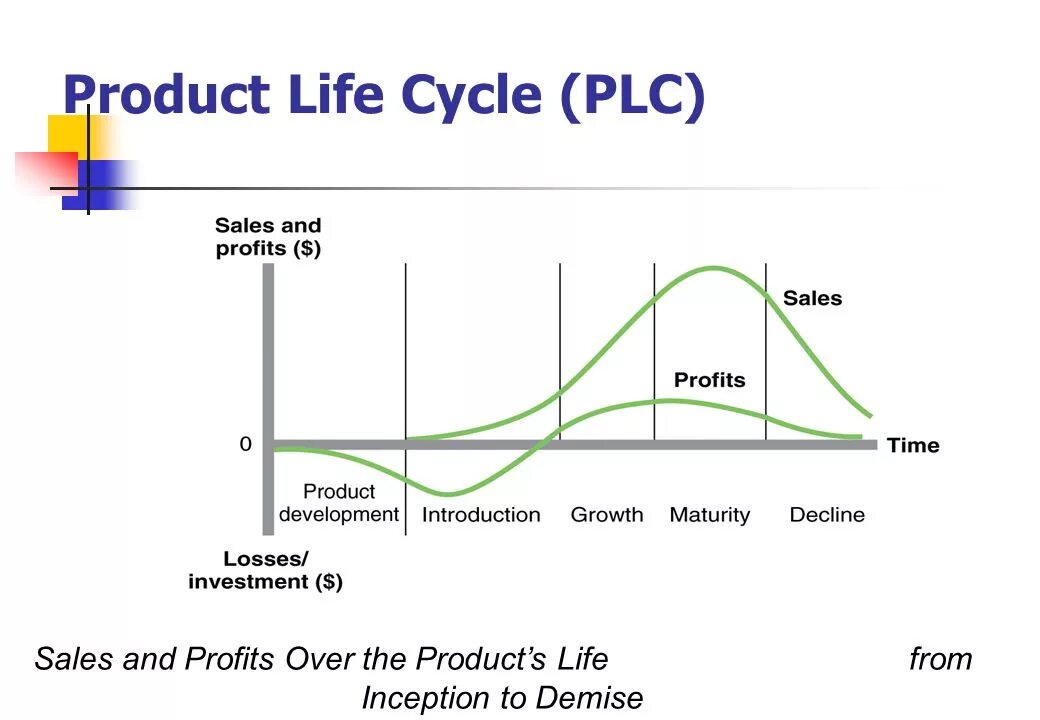 Product Life Cycle (PLC)

Sales and profits ($)

Sales

Profits

0

Time

Product development

Introduction

Growth

Maturity

Decline

Losses/ investment ($)

Sales and Profits Over the Product's Life from Inception to Demise